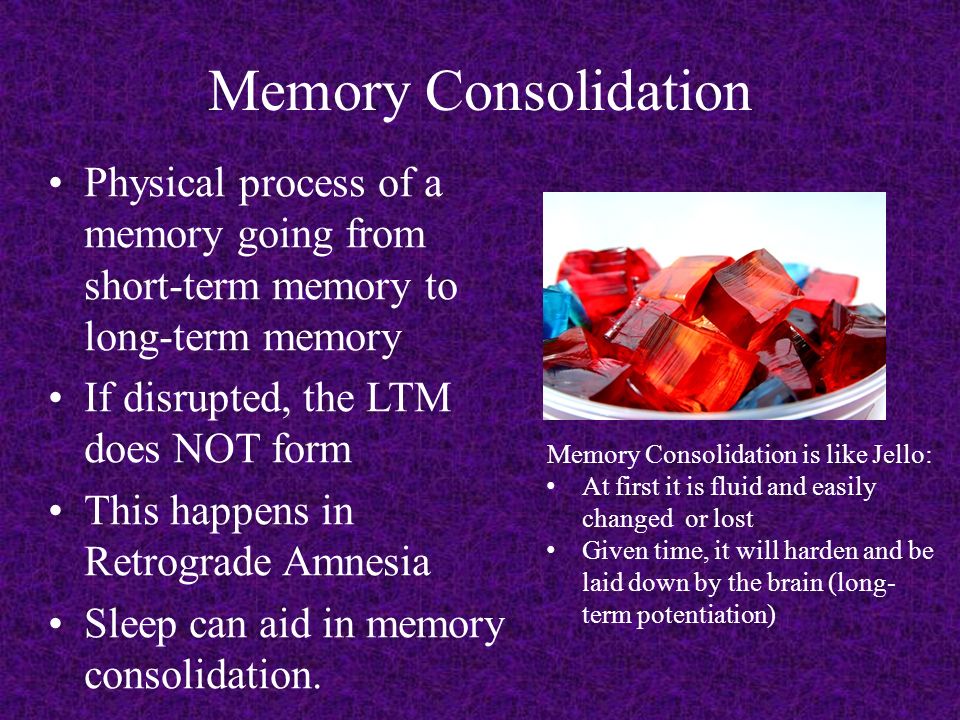 Memory Consolidation

• Physical process of a memory going from short-term memory to long-term memory
• If disrupted, the LTM does NOT form
• This happens in Retrograde Amnesia
• Sleep can aid in memory consolidation.

Memory Consolidation is like Jello:
• At first it is fluid and easily changed or lost
• Given time, it will harden and be laid down by the brain (long-term potentiation)